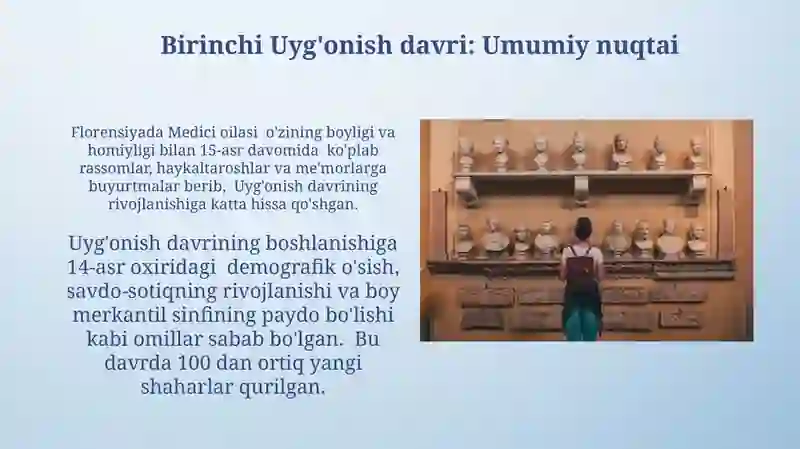 Birinchi Uyg'onish davri: Umumiy nuqtai

Florensiyada Medici oilasi o'zining boyligi va homiyligi bilan 15-asr davomida ko'plab rassomlar, haykaltaroshlar va me'morlarga buyurtmalar berib, Uyg'onish davrining rivojlanishiga katta hissa qo'shgan.

Uyg'onish davrining boshlanishiga 14-asr oxiridagi demografik o'sish, savdo-sotiqning rivojlanishi va boy merkantil sinfining paydo bo'lishi kabi omillar sabab bo'lgan. Bu davrda 100 dan ortiq yangi shaharlar qurilgan.